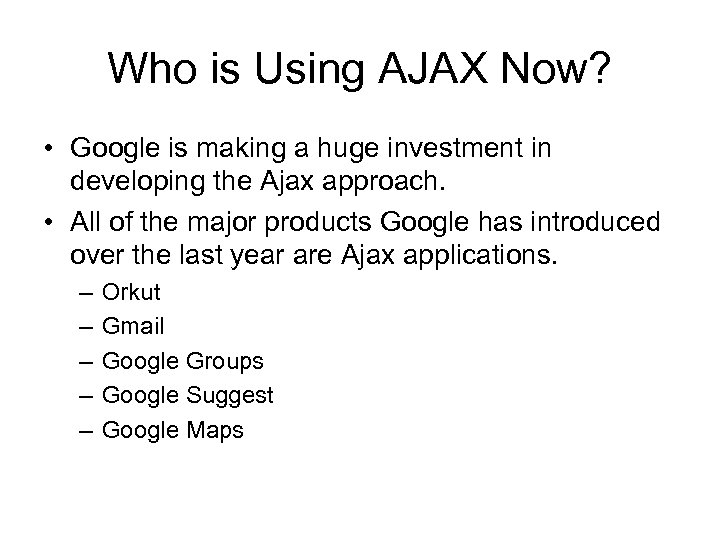 Who is Using AJAX Now?

• Google is making a huge investment in developing the Ajax approach.
• All of the major products Google has introduced over the last year are Ajax applications.
– Orkut
– Gmail
– Google Groups
– Google Suggest
– Google Maps